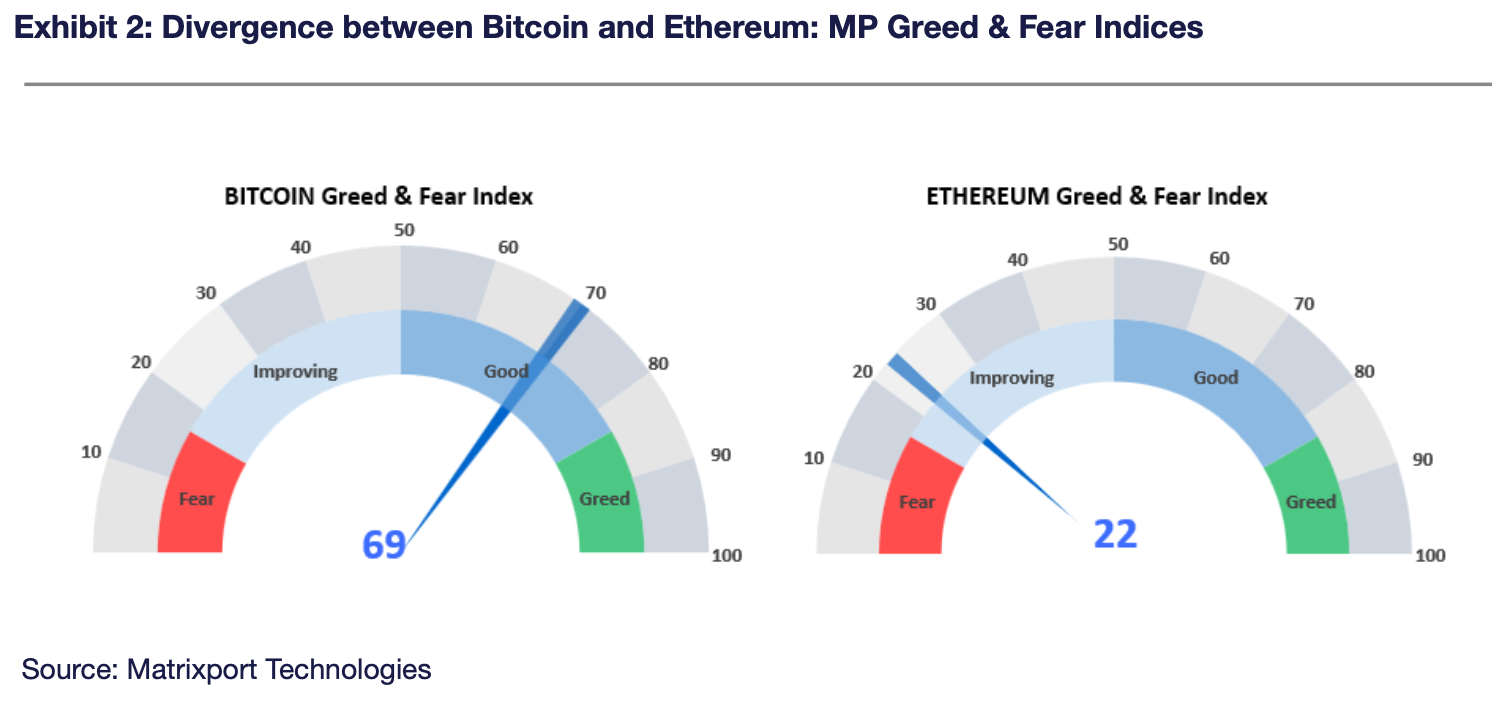 Exhibit 2: Divergence between Bitcoin and Ethereum: MP Greed & Fear Indices

BITCOIN Greed & Fear Index

10
20
30
40
50
60
70
80
90
100
Fear
Improving
Good
Greed
69

ETHEREUM Greed & Fear Index

10
20
30
40
50
60
70
80
90
100
Fear
Improving
Good
Greed
22

Source: Matrixport Technologies